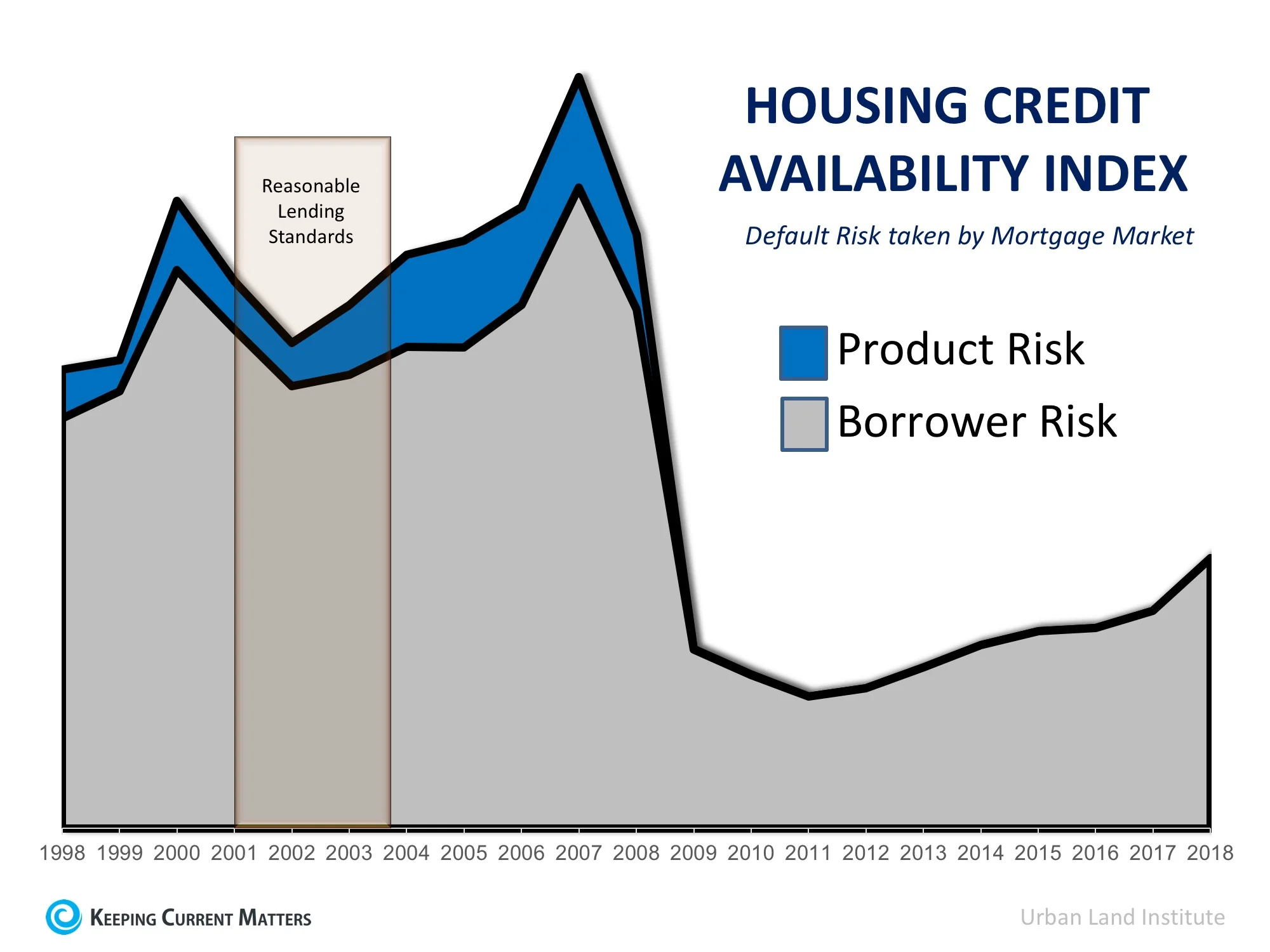 HOUSING CREDIT AVAILABILITY INDEX

Default Risk taken by Mortgage Market

Reasonable Lending Standards

Product Risk

Borrower Risk

1998 1999 2000 2001 2002 2003 2004 2005 2006 2007 2008 2009 2010 2011 2012 2013 2014 2015 2016 2017 2018

KEEPING CURRENT MATTERS

Urban Land Institute